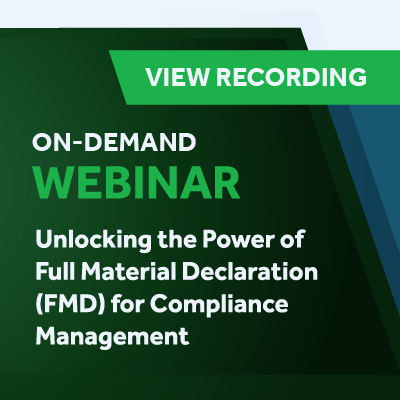 VIEW RECORDING

ON-DEMAND
WEBINAR

Unlocking the Power of Full Material Declaration (FMD) for Compliance Management